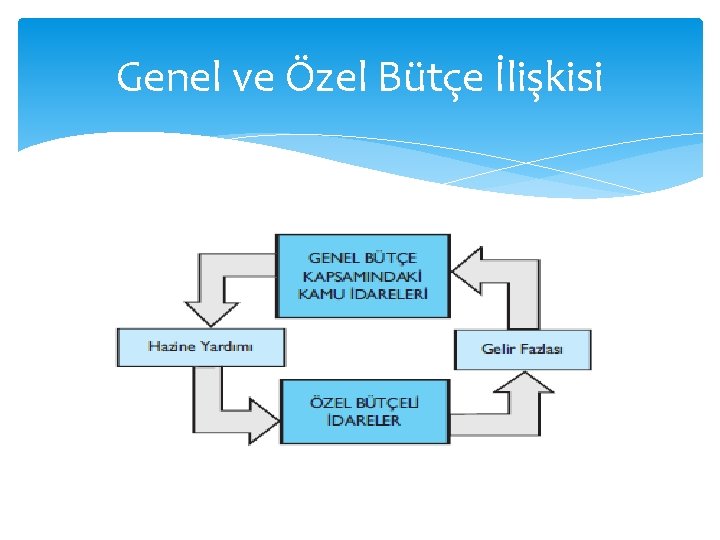 Genel ve Özel Bütçe İlişkisi

GENEL BÜTÇE KAPSAMINDAKİ KAMU İDARELERİ

Hazine Yardımı

Gelir Fazlası

ÖZEL BÜTÇELİ İDARELER